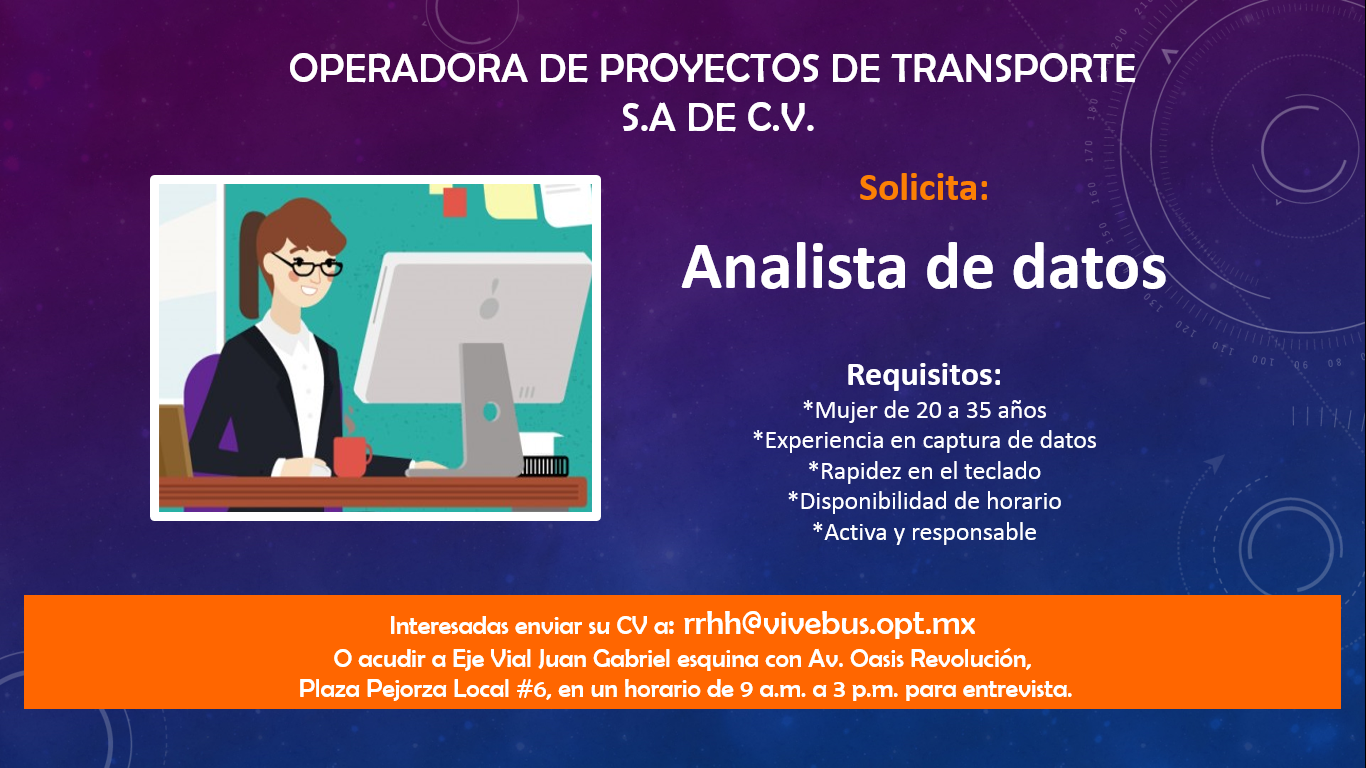 OPERADORA DE PROYECTOS DE TRANSPORTE S.A DE C.V.

Solicita:

Analista de datos

Requisitos:
*Mujer de 20 a 35 años
*Experiencia en captura de datos
*Rapidez en el teclado
*Disponibilidad de horario
*Activa y responsable

Interesadas enviar su CV a: rrhh@vivebus.opt.mx
O acudir a Eje Vial Juan Gabriel esquina con Av. Oasis Revolución,
Plaza Pejorza Local #6, en un horario de 9 a.m. a 3 p.m. para entrevista.